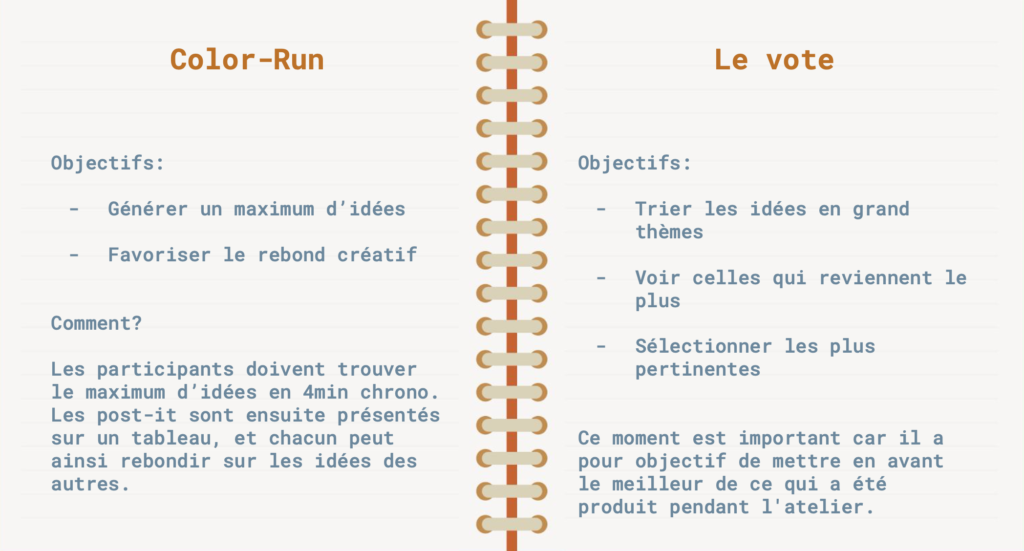 Color-Run

Objectifs:

- Générer un maximum d'idées

- Favoriser le rebond créatif

Comment?

Les participants doivent trouver le maximum d'idées en 4min chrono. Les post-it sont ensuite présentés sur un tableau, et chacun peut ainsi rebondir sur les idées des autres.

Le vote

Objectifs:

- Trier les idées en grand thèmes

- Voir celles qui reviennent le plus

- Sélectionner les plus pertinentes

Ce moment est important car il a pour objectif de mettre en avant le meilleur de ce qui a été produit pendant l'atelier.